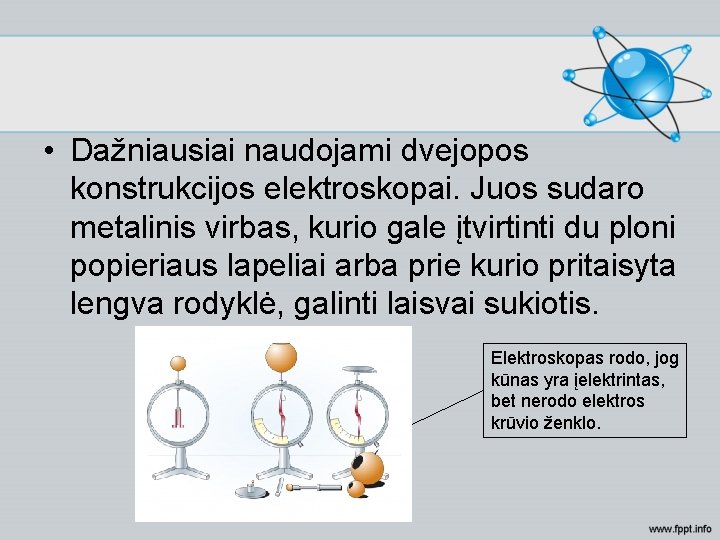 • Dažniausiai naudojami dvejopos konstrukcijos elektroskopai. Juos sudaro metalinis virbas, kurio gale įtvirtinti du ploni popieriaus lapeliai arba prie kurio pritaisyta lengva rodyklė, galinti laisvai sukiotis.

Elektroskopas rodo, jog kūnas yra įelektrintas, bet nerodo elektros krūvio ženklo.

www.fppt.info